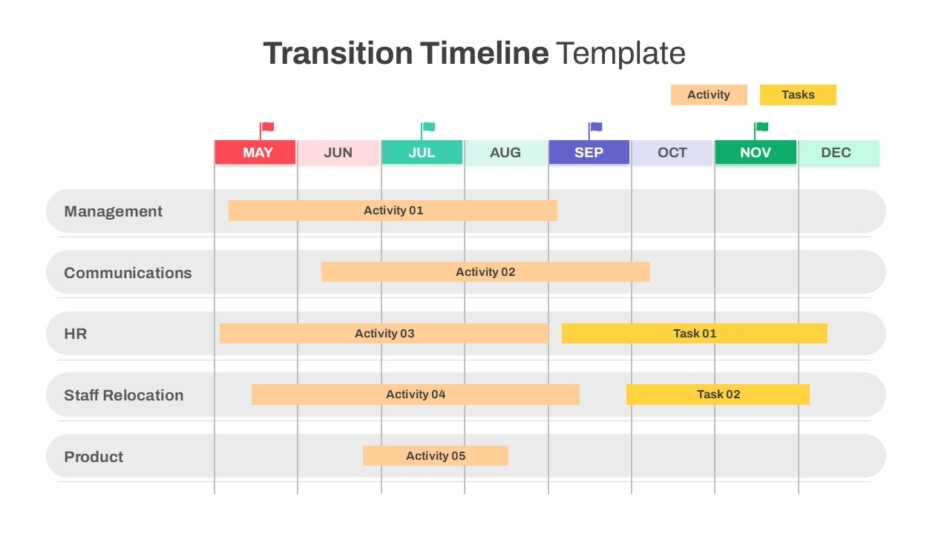 Transition Timeline Template

Activity Tasks

MAY JUN JUL AUG SEP OCT NOV DEC

Management
Activity 01

Communications
Activity 02

HR
Activity 03
Task 01

Staff Relocation
Activity 04
Task 02

Product
Activity 05